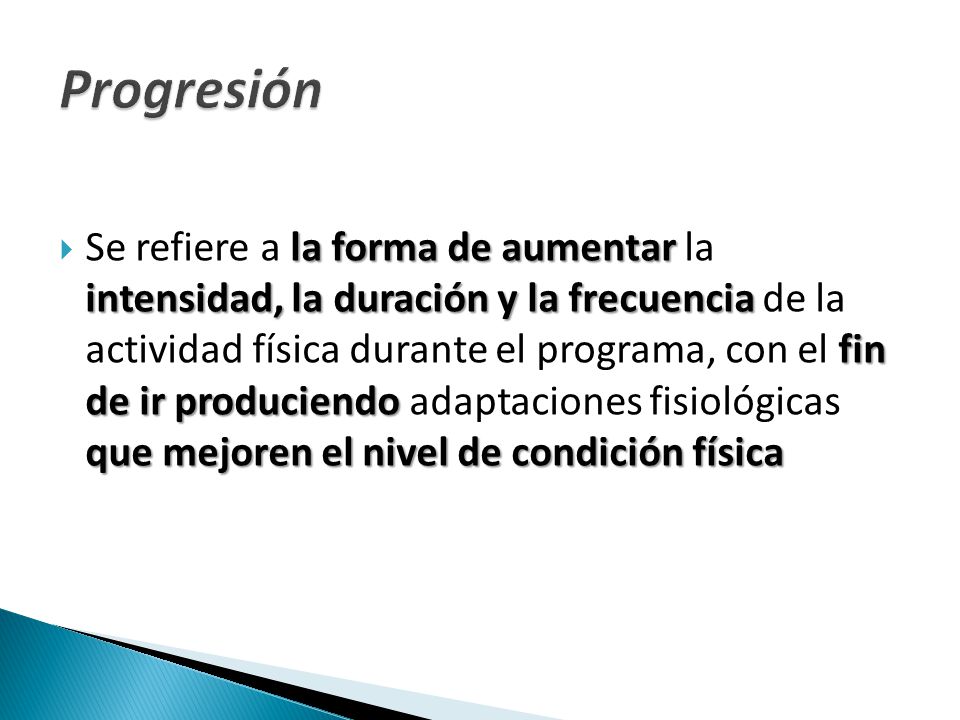 Progresión

Se refiere a la forma de aumentar la intensidad, la duración y la frecuencia de la actividad física durante el programa, con el fin de ir produciendo adaptaciones fisiológicas que mejoren el nivel de condición física